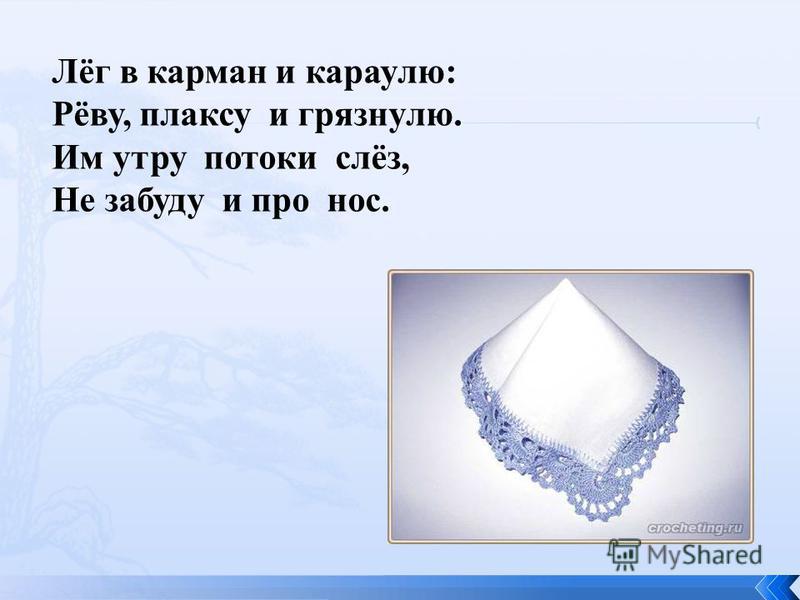 Лёг в карман и караулю:
Рёву, плаксу и грязнулю.
Им утру потоки слёз,
Не забуду и про нос.

crocheting.ru

MyShared